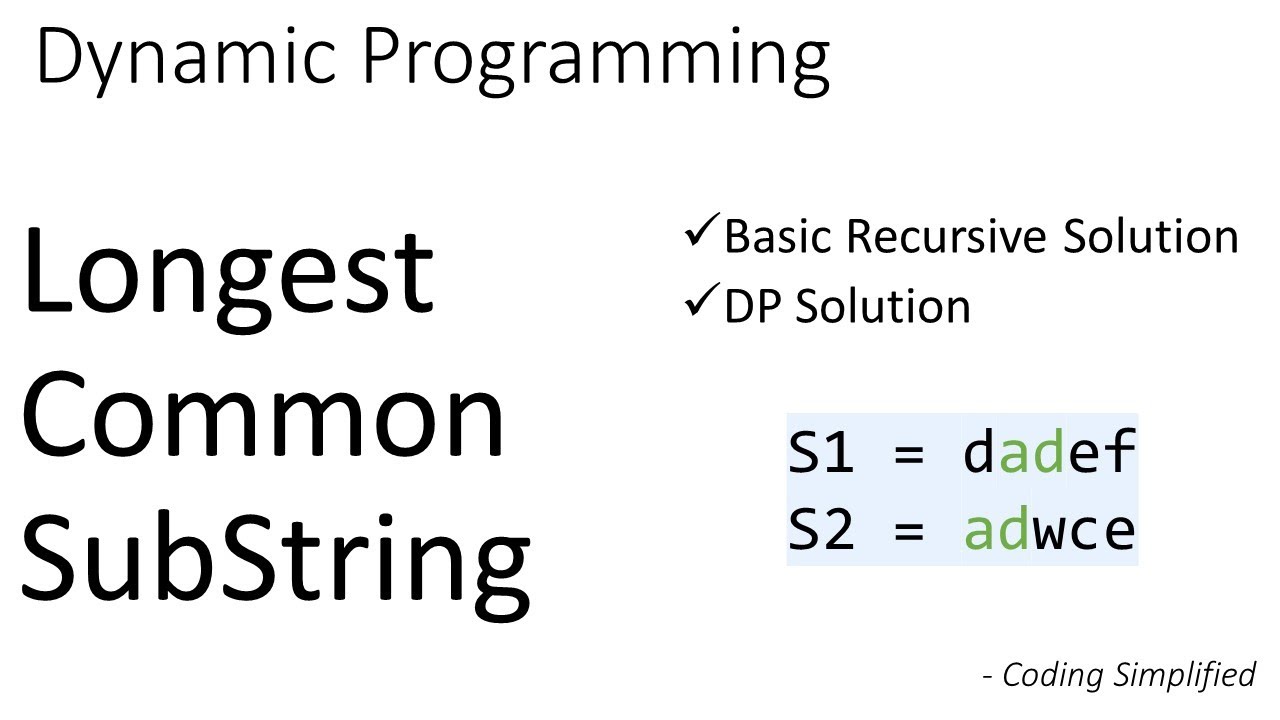 Dynamic Programming

Longest Common SubString

✓Basic Recursive Solution
✓DP Solution

S1 = dadef
S2 = adwce

- Coding Simplified